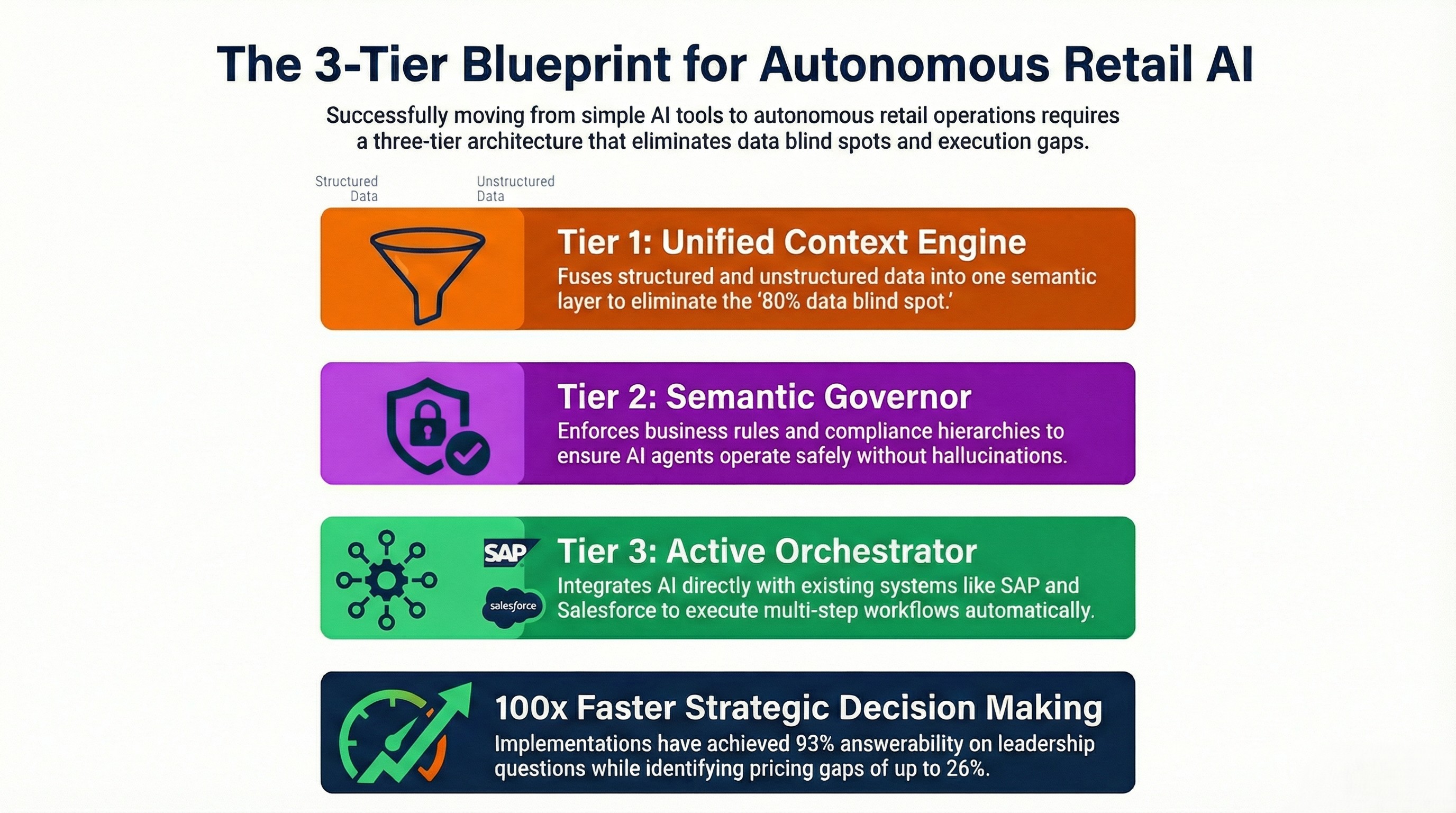 The 3-Tier Blueprint for Autonomous Retail AI

Successfully moving from simple AI tools to autonomous retail operations requires a three-tier architecture that eliminates data blind spots and execution gaps.

Structured Data

Unstructured Data

Tier 1: Unified Context Engine

Fuses structured and unstructured data into one semantic layer to eliminate the '80% data blind spot.'

Tier 2: Semantic Governor

Enforces business rules and compliance hierarchies to ensure AI agents operate safely without hallucinations.

SAP

salesforce

Tier 3: Active Orchestrator

Integrates AI directly with existing systems like SAP and Salesforce to execute multi-step workflows automatically.

100x Faster Strategic Decision Making

Implementations have achieved 93% answerability on leadership questions while identifying pricing gaps of up to 26%.